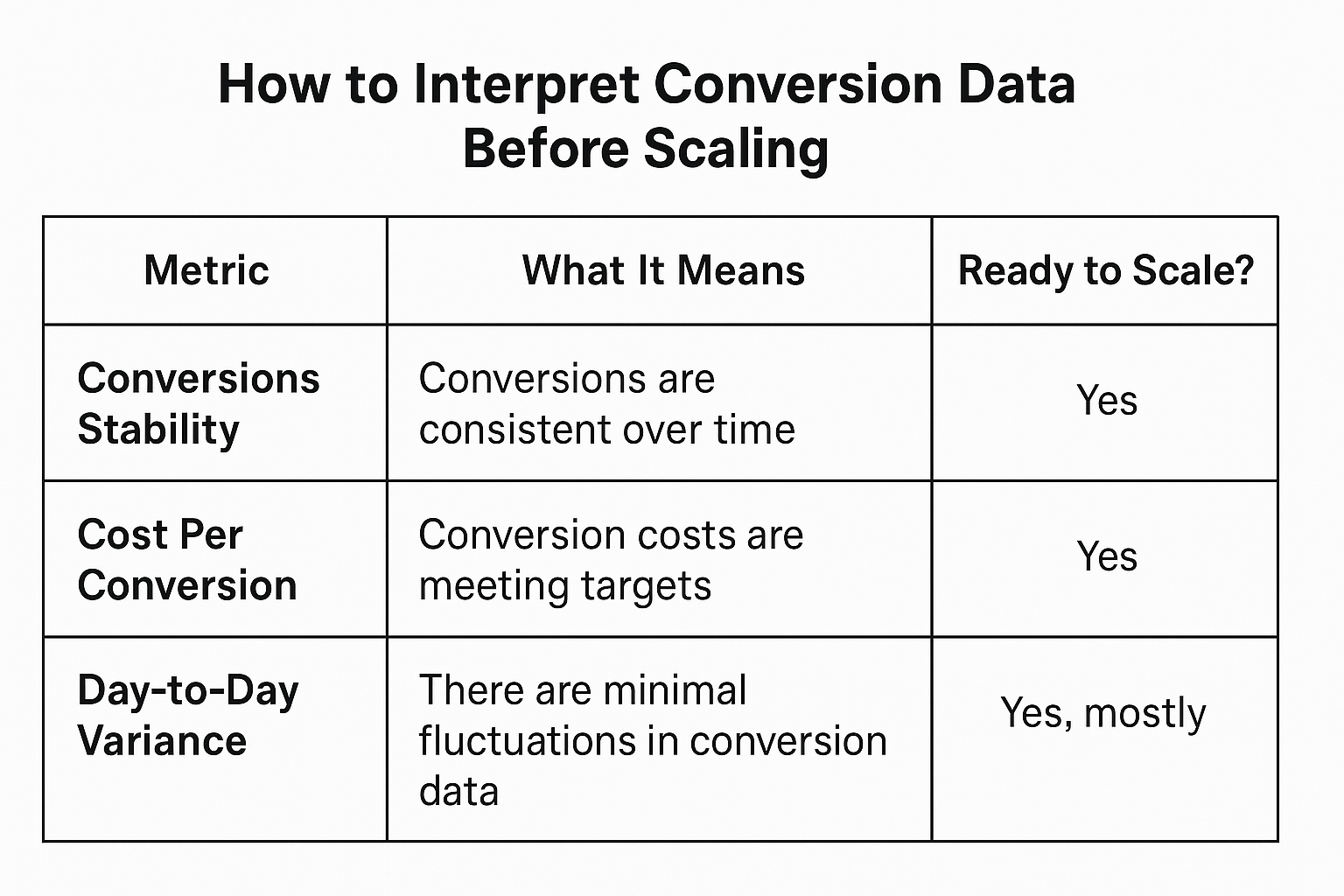 How to Interpret Conversion Data Before Scaling

| Metric | What It Means | Ready to Scale? |
|---|---|---|
| Conversions Stability | Conversions are consistent over time | Yes |
| Cost Per Conversion | Conversion costs are meeting targets | Yes |
| Day-to-Day Variance | There are minimal fluctuations in conversion data | Yes, mostly |